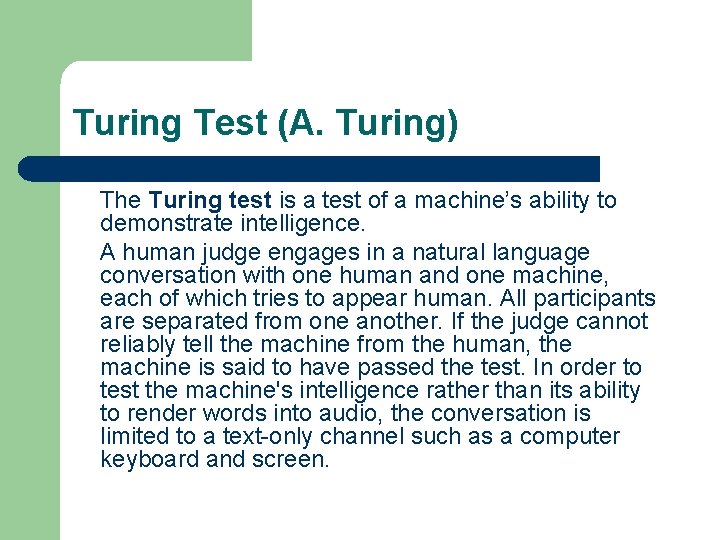 Turing Test (A. Turing)

The Turing test is a test of a machine’s ability to demonstrate intelligence.

A human judge engages in a natural language conversation with one human and one machine, each of which tries to appear human. All participants are separated from one another. If the judge cannot reliably tell the machine from the human, the machine is said to have passed the test. In order to test the machine's intelligence rather than its ability to render words into audio, the conversation is limited to a text-only channel such as a computer keyboard and screen.